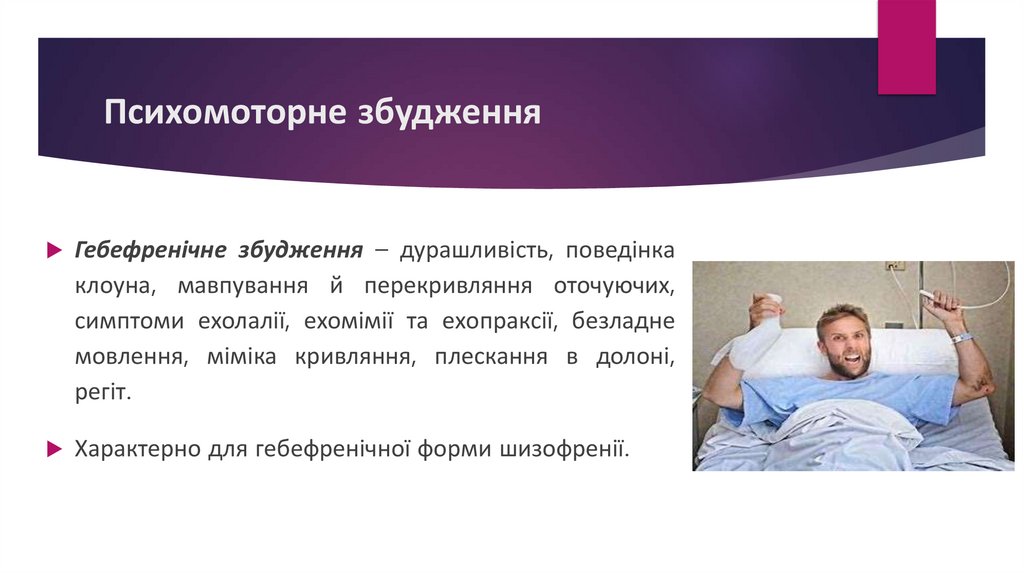 Психомоторне збудження

Гебефренічне збудження – дурашливість, поведінка клоуна, мавпування й перекривляння оточуючих, симптоми ехолалії, ехомімії та ехопраксії, безладне мовлення, міміка кривляння, плескання в долоні, регіт.

Характерно для гебефренічної форми шизофренії.